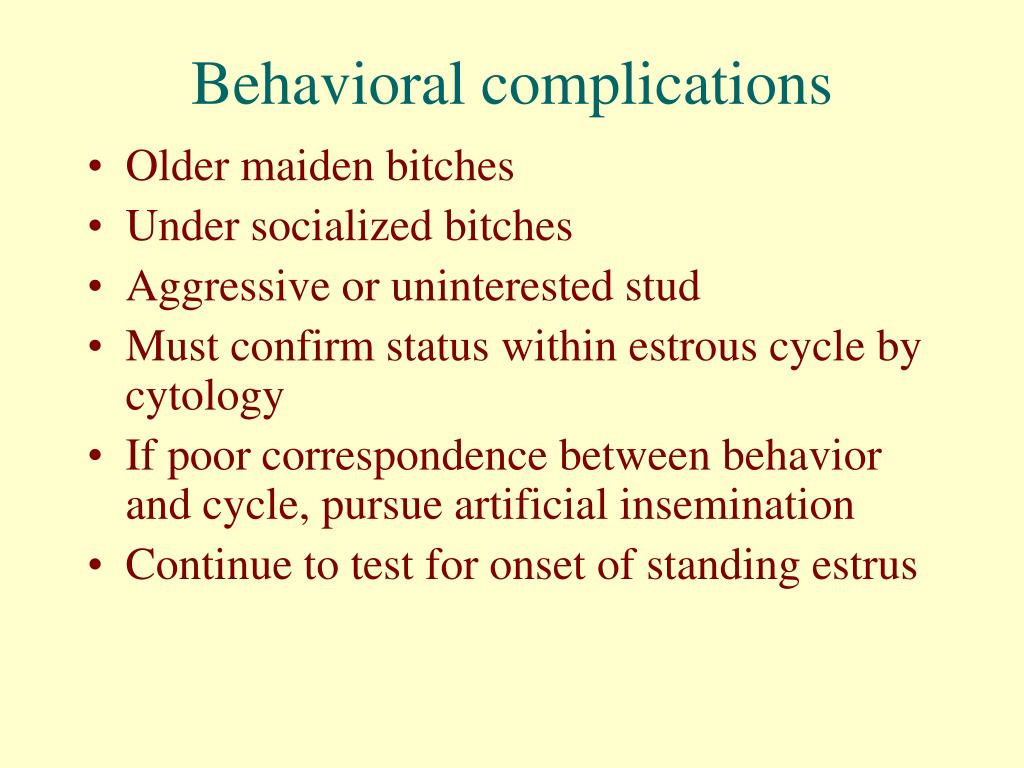 Behavioral complications

• Older maiden bitches
• Under socialized bitches
• Aggressive or uninterested stud
• Must confirm status within estrous cycle by cytology
• If poor correspondence between behavior and cycle, pursue artificial insemination
• Continue to test for onset of standing estrus